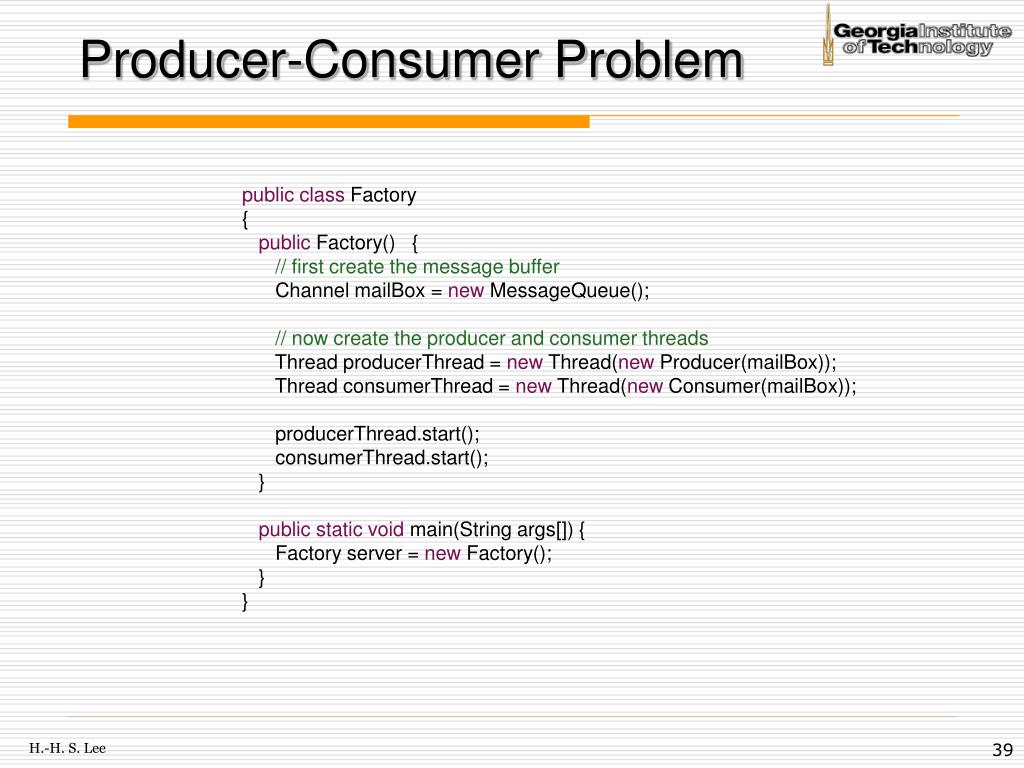 Producer-Consumer Problem

Georgia Institute of Technology

public class Factory
{
public Factory() {
// first create the message buffer
Channel mailBox = new MessageQueue();

// now create the producer and consumer threads
Thread producerThread = new Thread(new Producer(mailBox));
Thread consumerThread = new Thread(new Consumer(mailBox));

producerThread.start();
consumerThread.start();
}

public static void main(String args[]) {
Factory server = new Factory();
}
}

H.-H. S. Lee

39